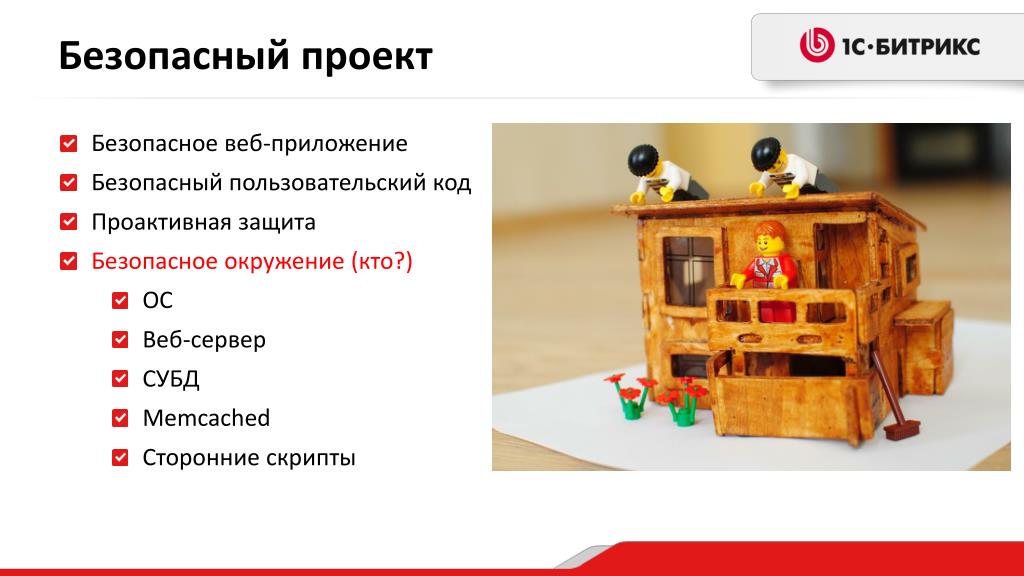 Безопасный проект

1С·БИТРИКС

Безопасное веб-приложение
Безопасный пользовательский код
Проактивная защита
Безопасное окружение (кто?)
ОС
Веб-сервер
СУБД
Memcached
Сторонние скрипты